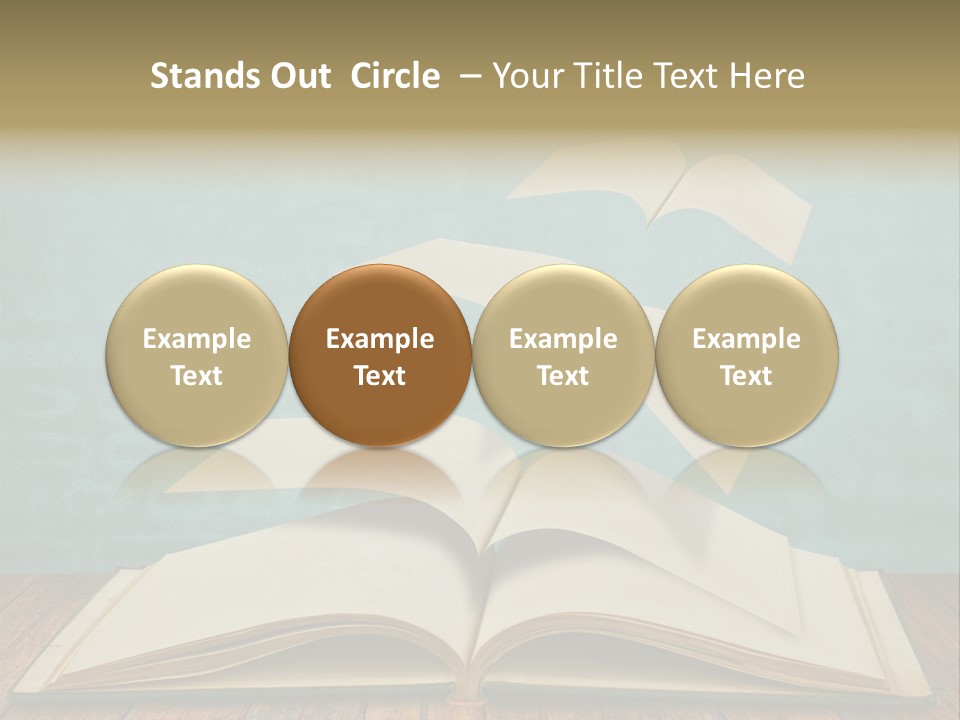 Stands Out Circle – Your Title Text Here

Example Text

Example Text

Example Text

Example Text